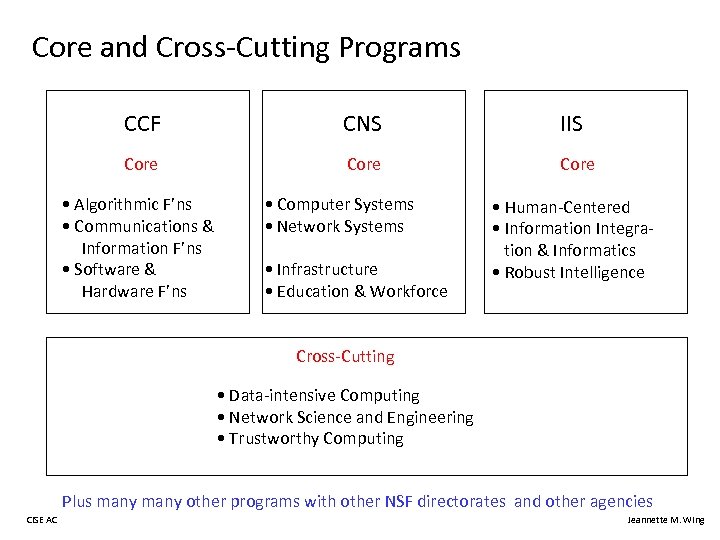 Core and Cross-Cutting Programs

CCF

Core

• Algorithmic F'ns
• Communications & Information F'ns
• Software & Hardware F'ns

CNS

Core

• Computer Systems
• Network Systems

• Infrastructure
• Education & Workforce

IIS

Core

• Human-Centered
• Information Integration & Informatics
• Robust Intelligence

Cross-Cutting

• Data-intensive Computing
• Network Science and Engineering
• Trustworthy Computing

Plus many many other programs with other NSF directorates and other agencies

CISE AC

Jeannette M. Wing